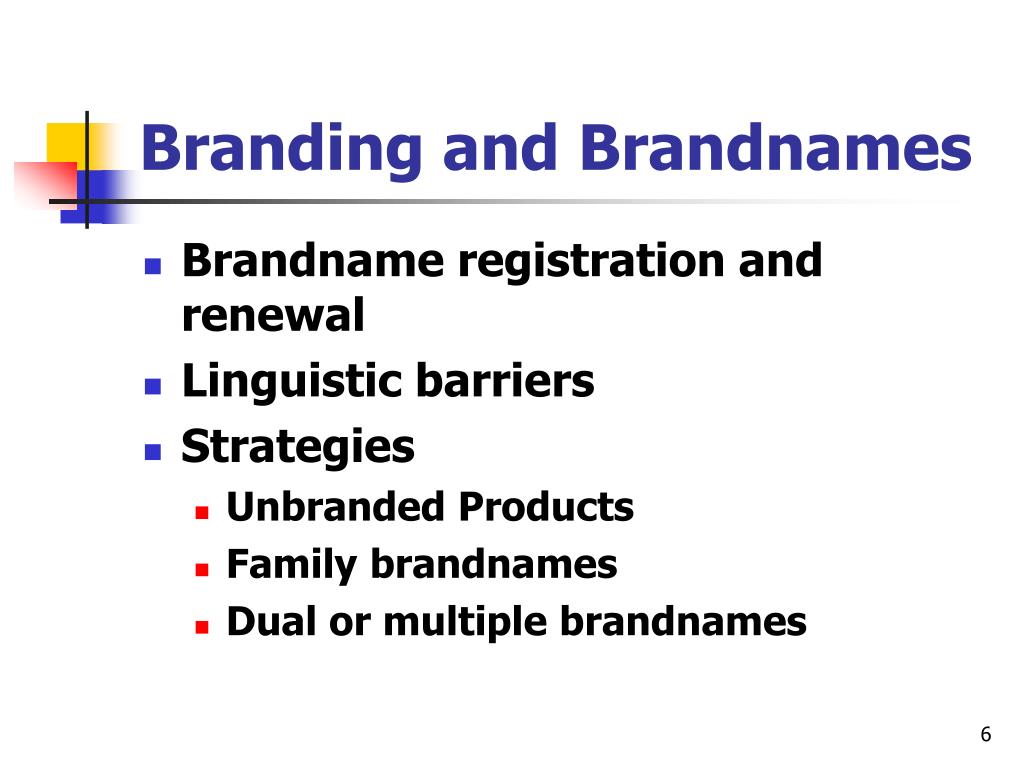 Branding and Brandnames

- Brandname registration and renewal
- Linguistic barriers
- Strategies
  - Unbranded Products
  - Family brandnames
  - Dual or multiple brandnames

6